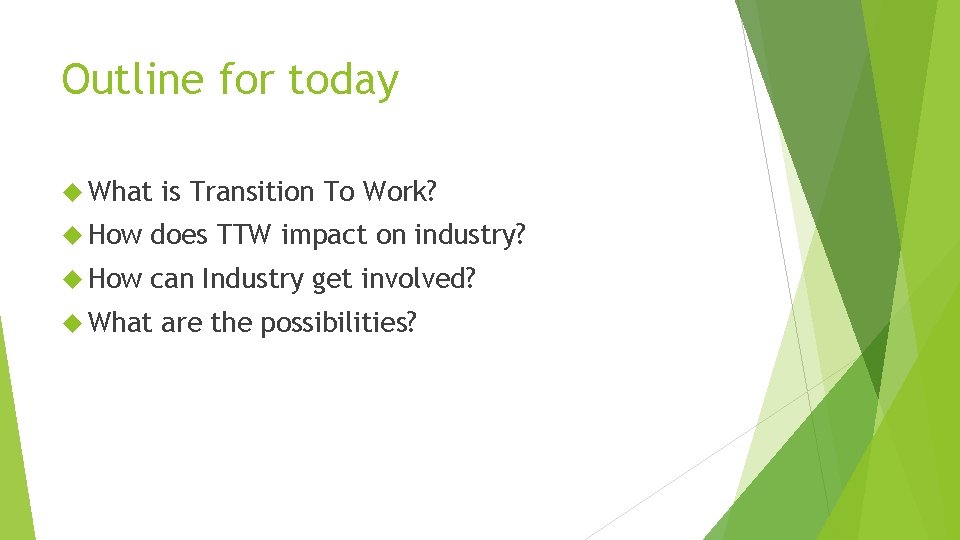 Outline for today

What is Transition To Work?

How does TTW impact on industry?

How can Industry get involved?

What are the possibilities?